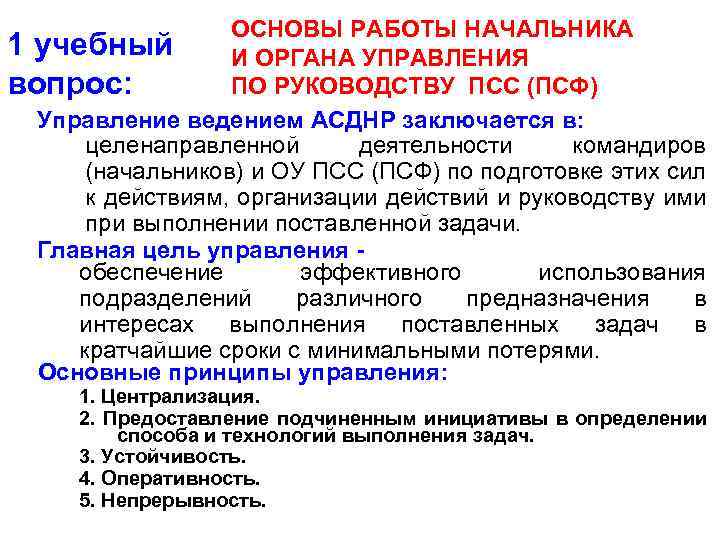 1 учебный вопрос:

ОСНОВЫ РАБОТЫ НАЧАЛЬНИКА И ОРГАНА УПРАВЛЕНИЯ ПО РУКОВОДСТВУ ПСС (ПСФ)

Управление ведением АСДНР заключается в:
целенаправленной деятельности командиров (начальников) и ОУ ПСС (ПСФ) по подготовке этих сил к действиям, организации действий и руководству ими при выполнении поставленной задачи.

Главная цель управления -
обеспечение эффективного использования подразделений различного предназначения в интересах выполнения поставленных задач в кратчайшие сроки с минимальными потерями.

Основные принципы управления:
1. Централизация.
2. Предоставление подчиненным инициативы в определении способа и технологий выполнения задач.
3. Устойчивость.
4. Оперативность.
5. Непрерывность.